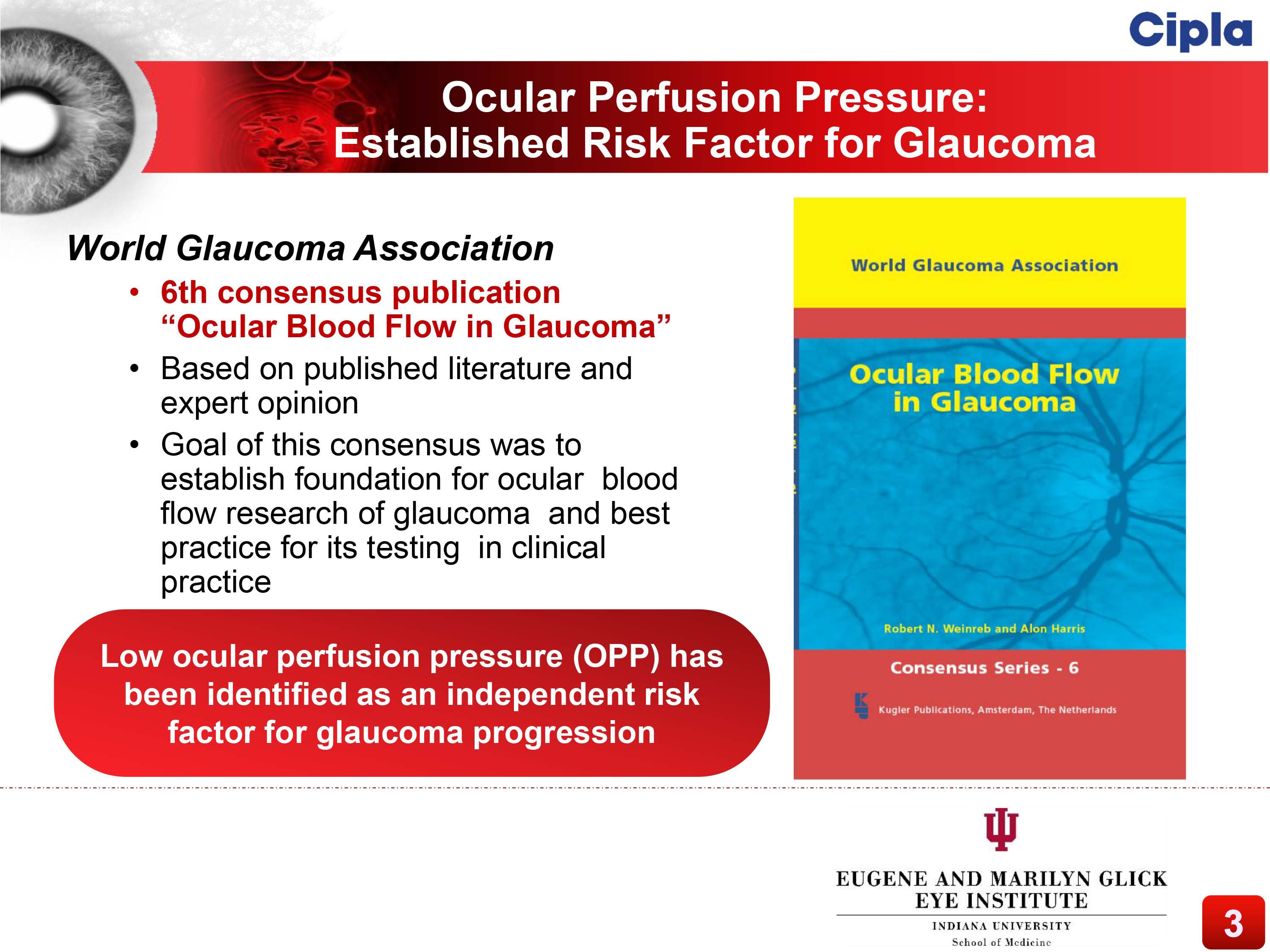 Cipla

Ocular Perfusion Pressure:
Established Risk Factor for Glaucoma

World Glaucoma Association

• 6th consensus publication "Ocular Blood Flow in Glaucoma"
• Based on published literature and expert opinion
• Goal of this consensus was to establish foundation for ocular blood flow research of glaucoma and best practice for its testing in clinical practice

Low ocular perfusion pressure (OPP) has been identified as an independent risk factor for glaucoma progression

World Glaucoma Association

Ocular Blood Flow in Glaucoma

Robert N. Weinreb and Alon Harris

Consensus Series - 6

Kugler Publications, Amsterdam, The Netherlands

EUGENE AND MARILYN GLICK
EYE INSTITUTE
INDIANA UNIVERSITY
School of Medicine

3